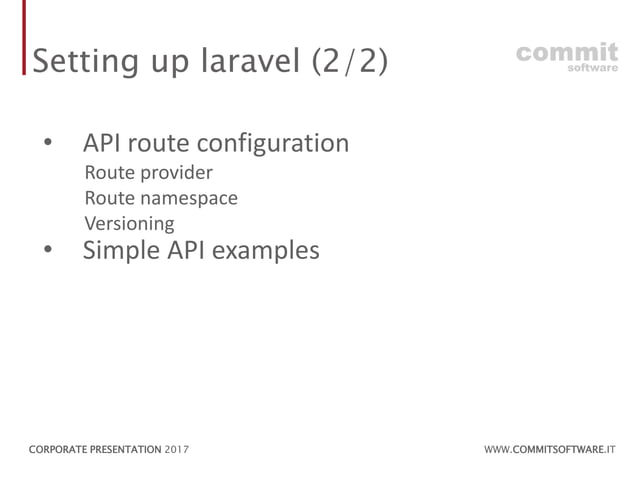 Setting up laravel (2/2)

commit
software

• API route configuration
Route provider
Route namespace
Versioning
• Simple API examples

CORPORATE PRESENTATION 2017

WWW.COMMITSOFTWARE.IT